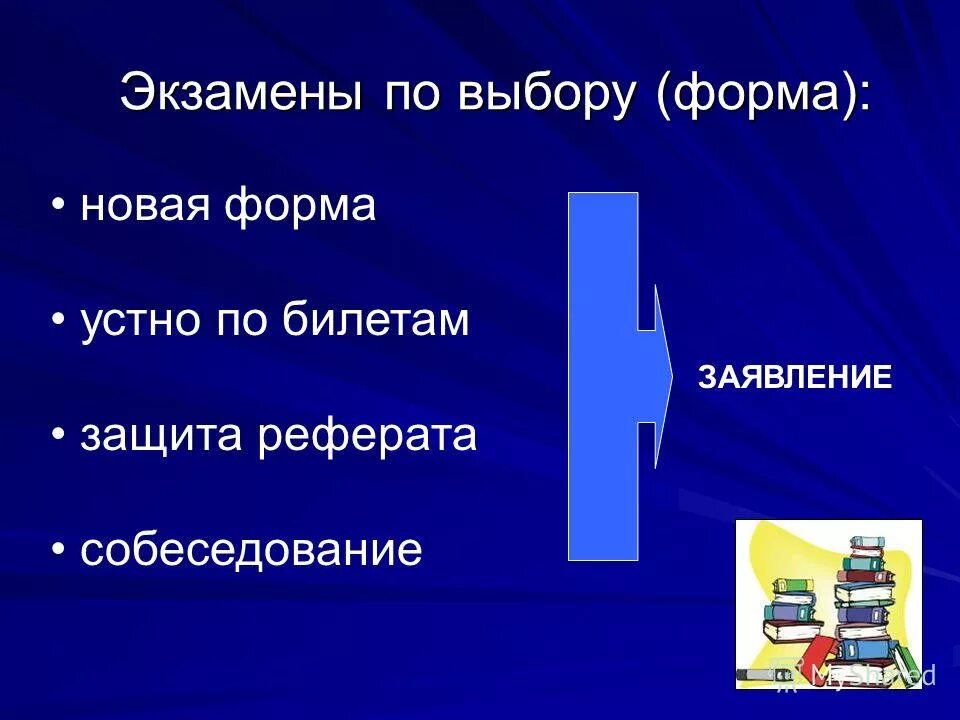 Экзамены по выбору (форма):

• новая форма

• устно по билетам

• защита реферата

• собеседование

ЗАЯВЛЕНИЕ

MyShared